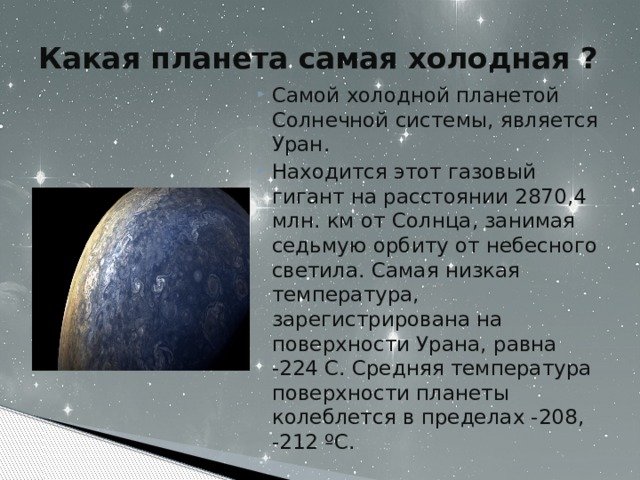 Какая планета самая холодная ?

Самой холодной планетой Солнечной системы, является Уран.

Находится этот газовый гигант на расстоянии 2870,4 млн. км от Солнца, занимая седьмую орбиту от небесного светила. Самая низкая температура, зарегистрирована на поверхности Урана, равна -224 С. Средняя температура поверхности планеты колеблется в пределах -208, -212 ºС.